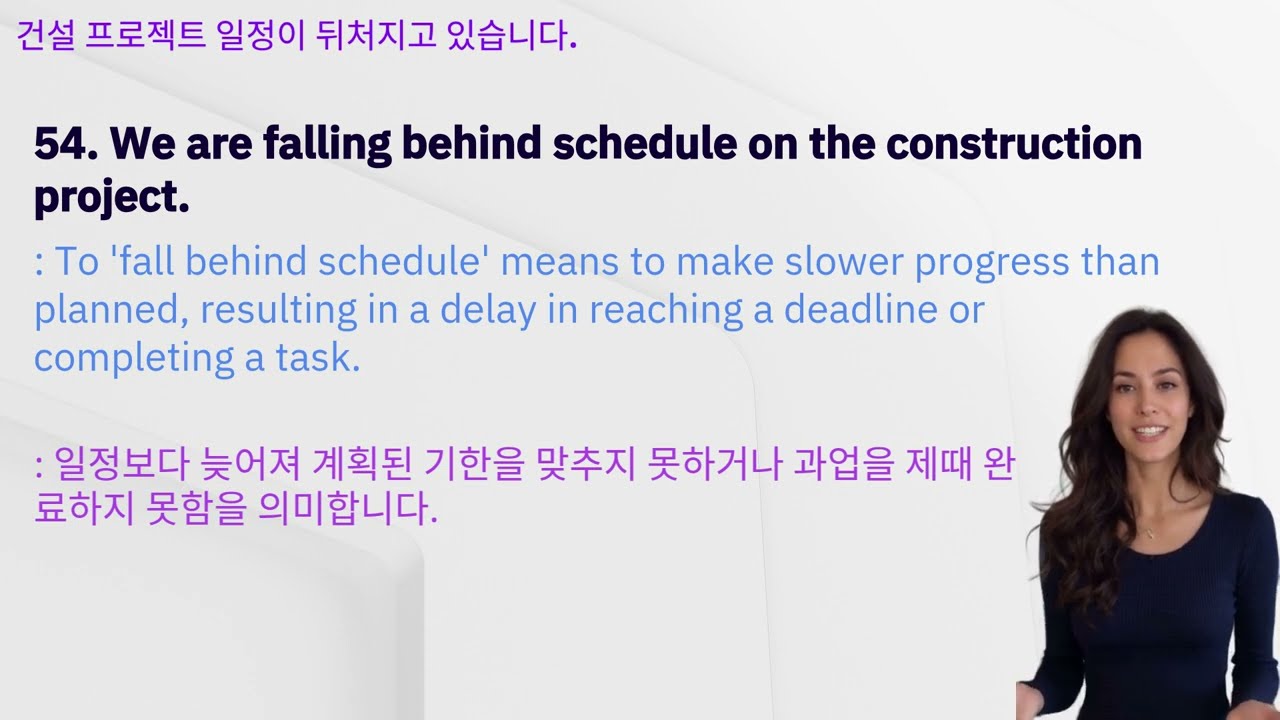 건설 프로젝트 일정이 뒤처지고 있습니다.

54. We are falling behind schedule on the construction project.

: To 'fall behind schedule' means to make slower progress than planned, resulting in a delay in reaching a deadline or completing a task.

: 일정보다 늦어져 계획된 기한을 맞추지 못하거나 과업을 제때 완료하지 못함을 의미합니다.